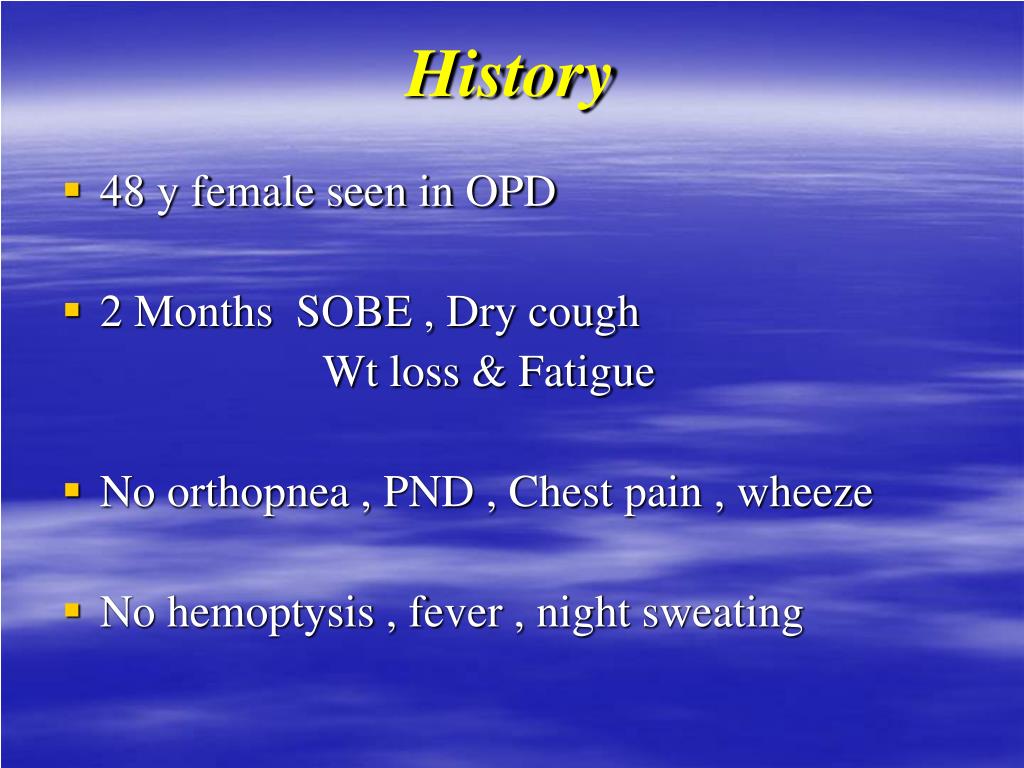 History

▪ 48 y female seen in OPD

▪ 2 Months SOBE , Dry cough
Wt loss & Fatigue

▪ No orthopnea , PND , Chest pain , wheeze

▪ No hemoptysis , fever , night sweating